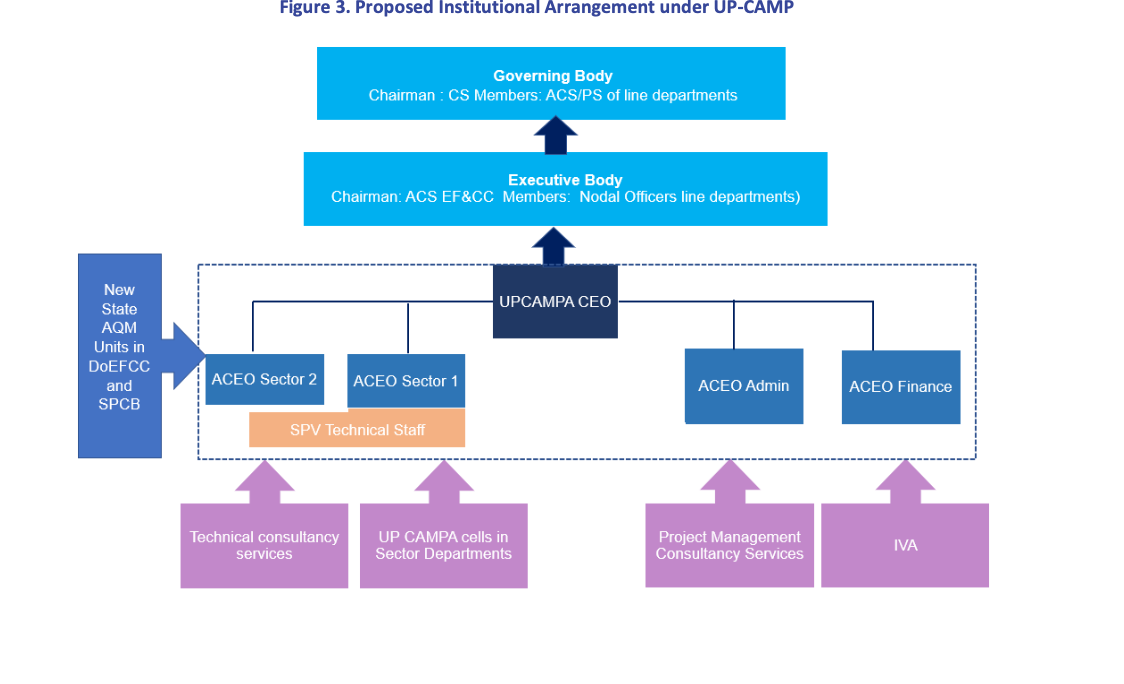 Figure 3. Proposed Institutional Arrangement under UP-CAMP

Governing Body
Chairman : CS Members: ACS/PS of line departments

Executive Body
Chairman: ACS EF&CC Members: Nodal Officers line departments)

New State AQM Units in DoEFCC and SPCB

UPCAMPA CEO

ACEO Sector 2

ACEO Sector 1

ACEO Admin

ACEO Finance

SPV Technical Staff

Technical consultancy services

UP CAMPA cells in Sector Departments

Project Management Consultancy Services

IVA